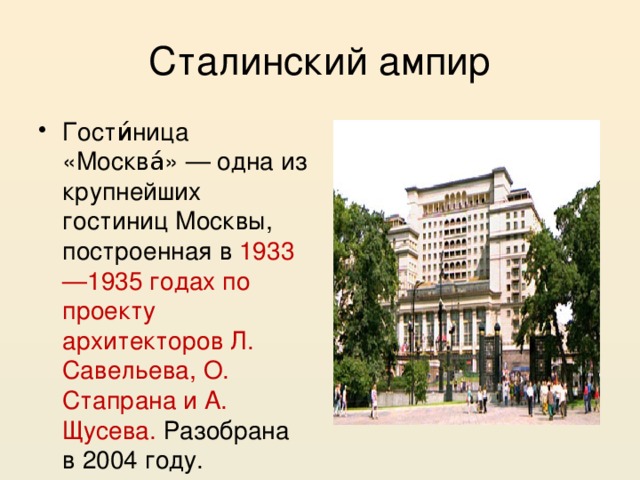 Сталинский ампир

• Гости́ница «Москва́» — одна из крупнейших гостиниц Москвы, построенная в 1933—1935 годах по проекту архитекторов Л. Савельева, О. Стапрана и А. Щусева. Разобрана в 2004 году.